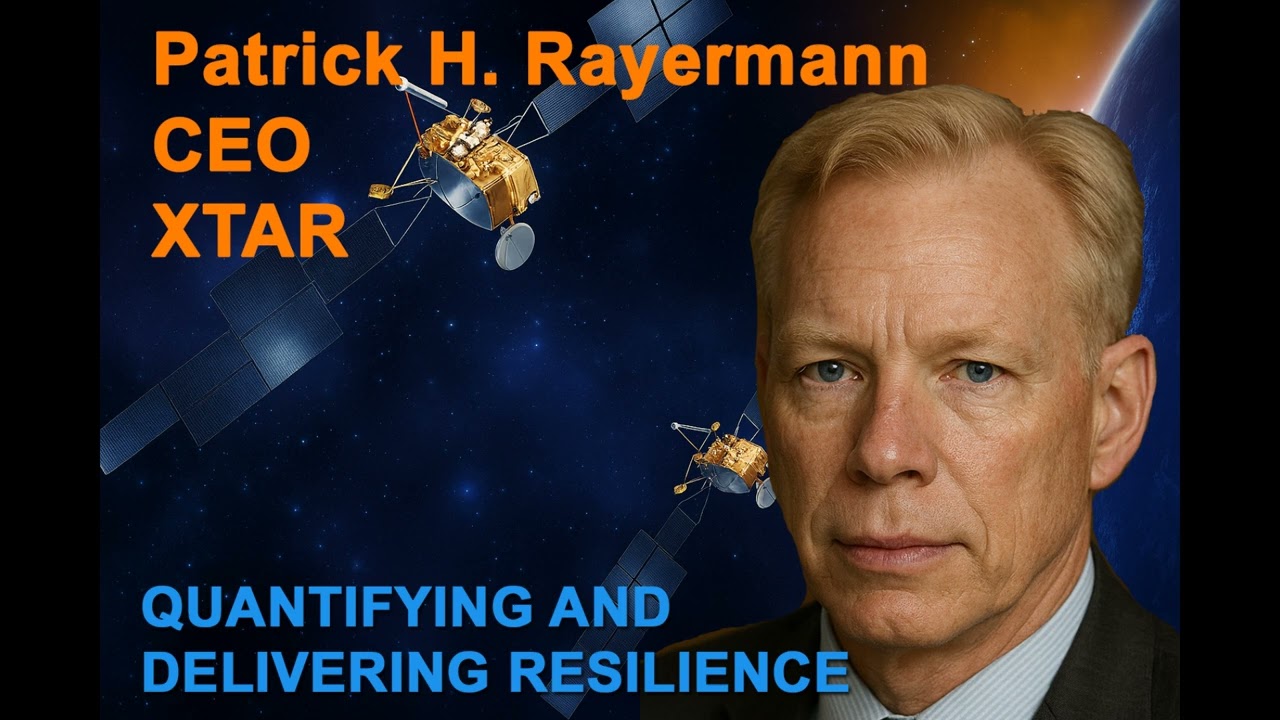 Patrick H. Rayermann
CEO
XTAR

QUANTIFYING AND
DELIVERING RESILIENCE